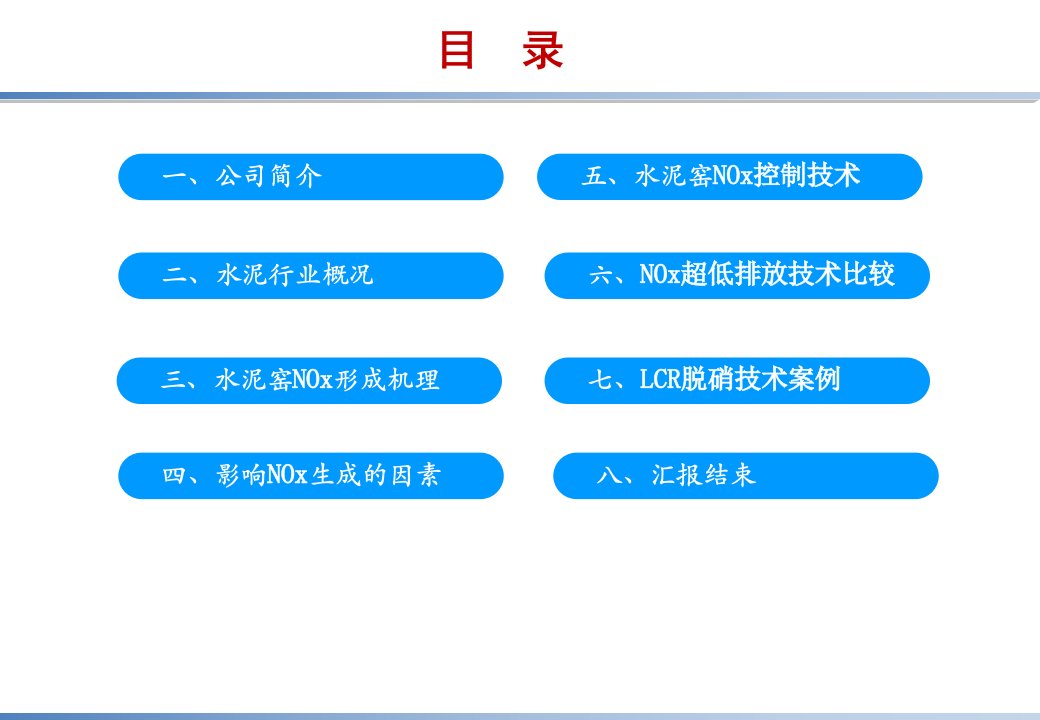 目 录

一、公司简介

二、水泥行业概况

三、水泥窑NOx形成机理

四、影响NOx生成的因素

五、水泥窑NOx控制技术

六、NOx超低排放技术比较

七、LCR脱硝技术案例

八、汇报结束